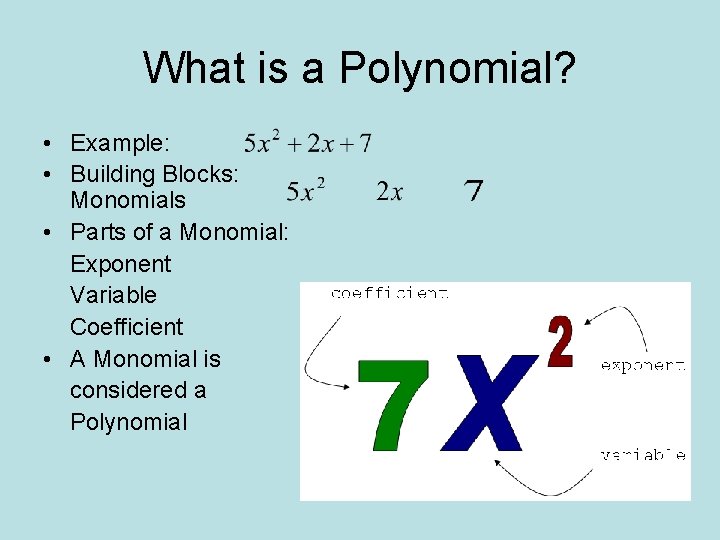 What is a Polynomial?

• Example: $5x^2 + 2x + 7$
• Building Blocks: Monomials $5x^2$ $2x$ $7$
• Parts of a Monomial:
Exponent
Variable
Coefficient
• A Monomial is considered a Polynomial

coefficient

$7X^2$

exponent

variable